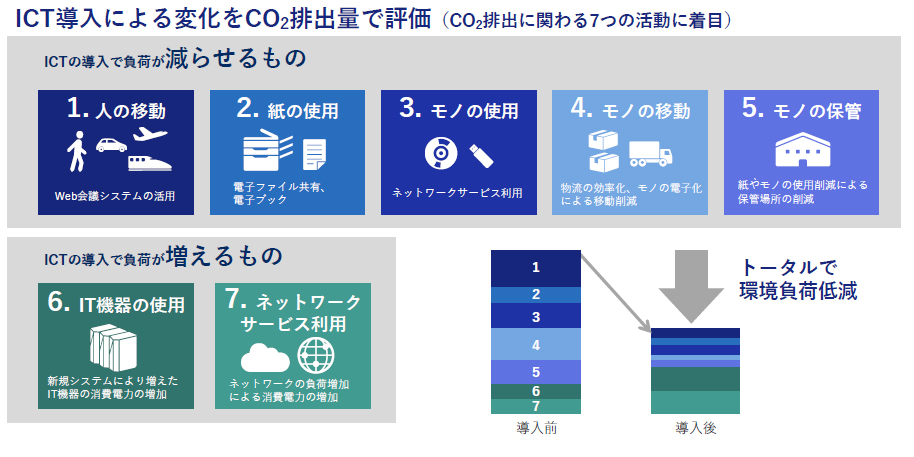 ICT導入による変化を$CO_2$排出量で評価（$CO_2$排出に関わる7つの活動に着目）

ICTの導入で負荷が減らせるもの

1. 人の移動
Web会議システムの活用

2. 紙の使用
電子ファイル共有、電子ブック

3. モノの使用
ネットワークサービス利用

4. モノの移動
物流の効率化、モノの電子化による移動削減

5. モノの保管
紙やモノの使用削減による保管場所の削減

ICTの導入で負荷が増えるもの

6. IT機器の使用
新規システムにより増えたIT機器の消費電力の増加

7. ネットワークサービス利用
ネットワークの負荷増加による消費電力の増加

1
2
3
4
5
6
7
導入前

トータルで環境負荷低減

導入後